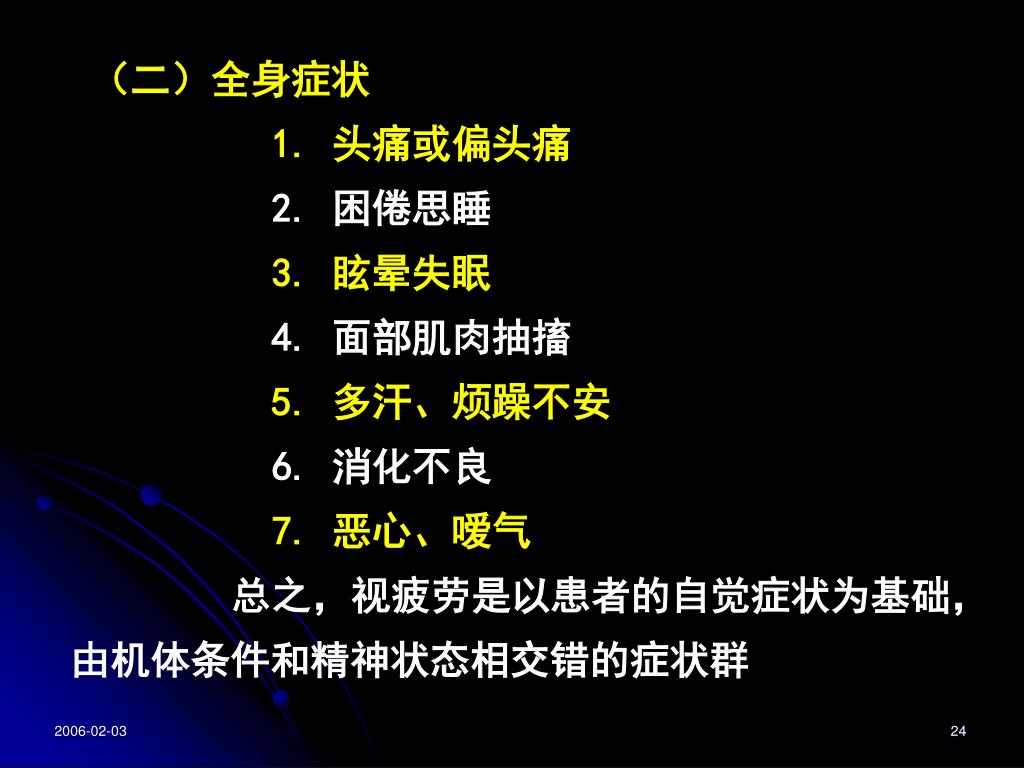 （二）全身症状

1. 头痛或偏头痛

2. 困倦思睡

3. 眩晕失眠

4. 面部肌肉抽搐

5. 多汗、烦躁不安

6. 消化不良

7. 恶心、嗳气

总之，视疲劳是以患者的自觉症状为基础，由机体条件和精神状态相交错的症状群

2006-02-03

24